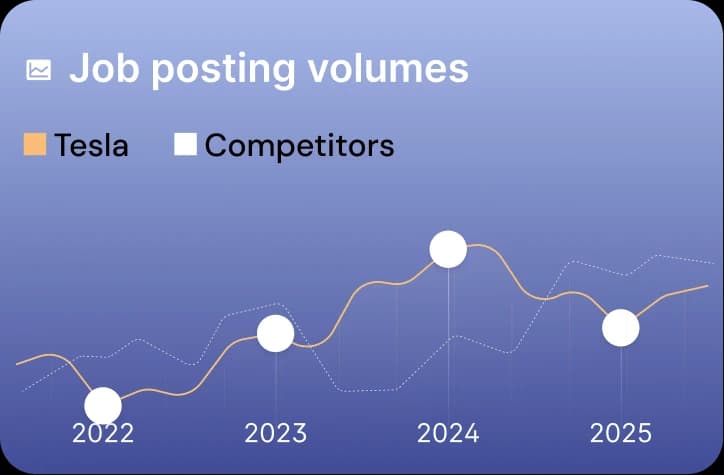 Job posting volumes

Tesla Competitors

2022 2023 2024 2025